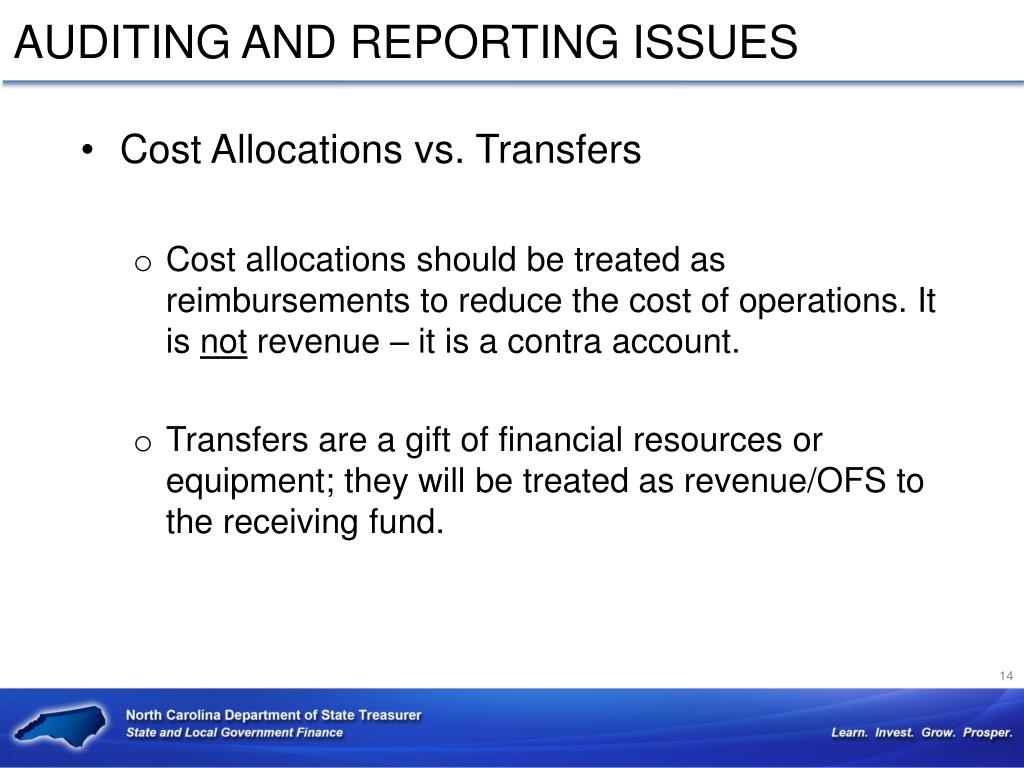 AUDITING AND REPORTING ISSUES

• Cost Allocations vs. Transfers

o Cost allocations should be treated as reimbursements to reduce the cost of operations. It is not revenue – it is a contra account.

o Transfers are a gift of financial resources or equipment; they will be treated as revenue/OFS to the receiving fund.

14

North Carolina Department of State Treasurer
State and Local Government Finance

Learn. Invest. Grow. Prosper.